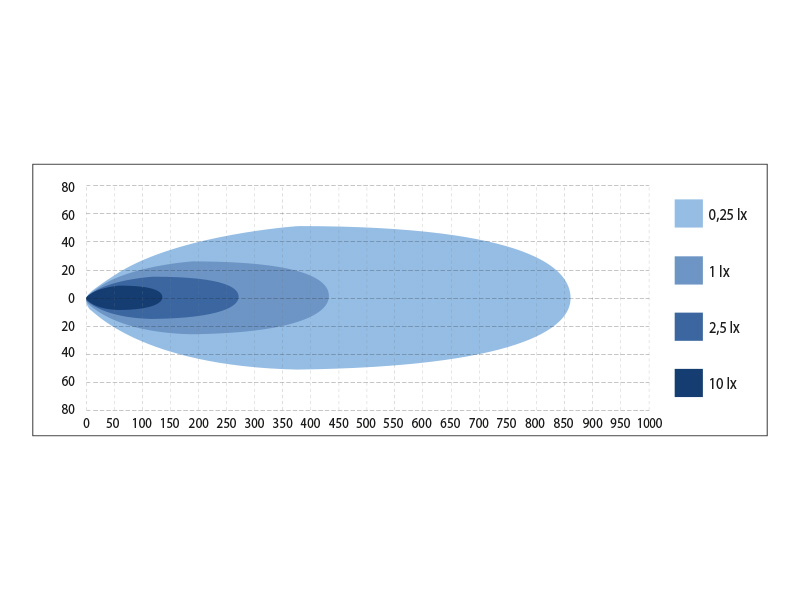 80
60
40
20
0
20
40
60
80
0 50 100 150 200 250 300 350 400 450 500 550 600 650 700 750 800 850 900 950 1000

0,25 lx
1 lx
2,5 lx
10 lx